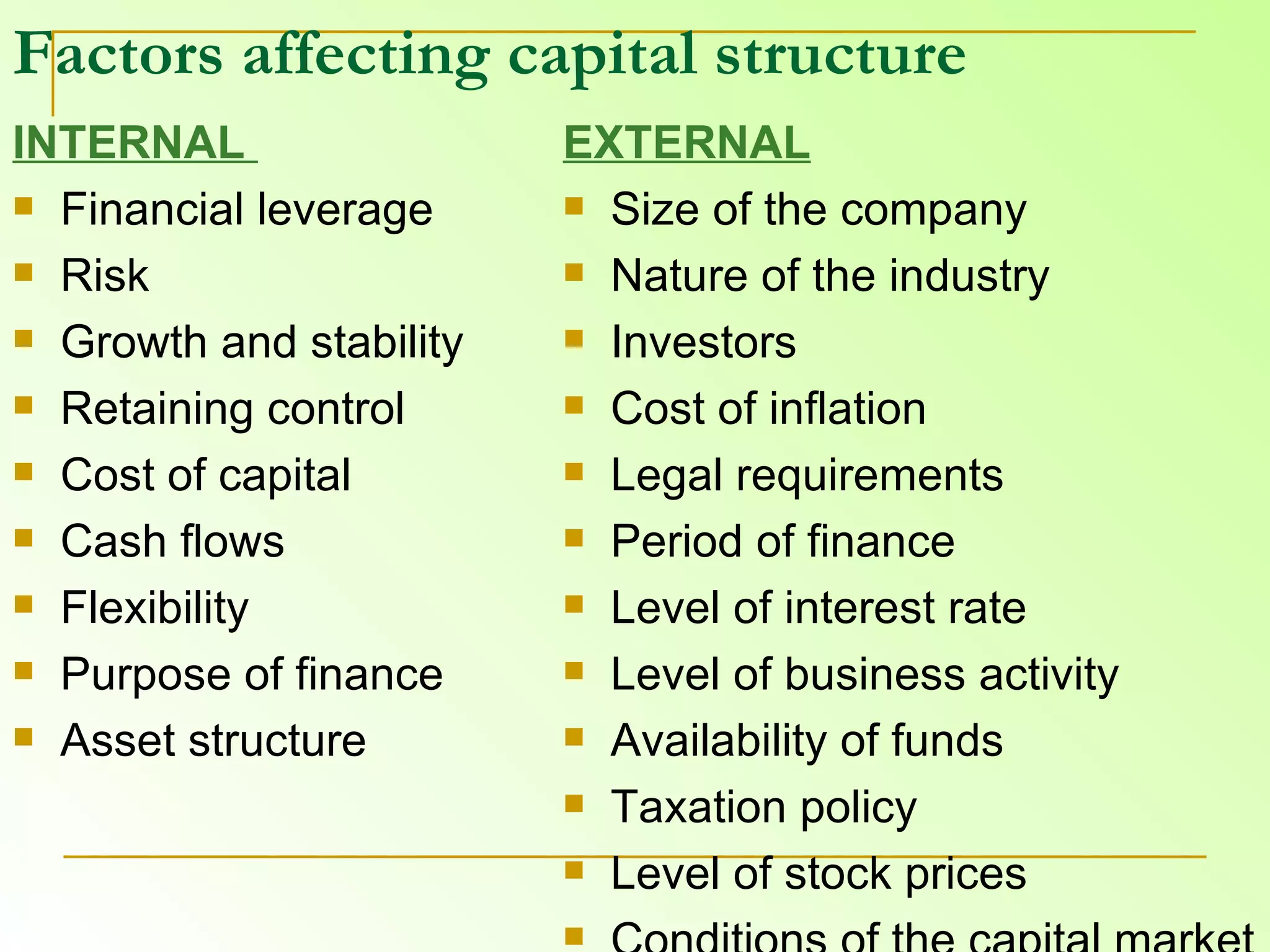 Factors affecting capital structure

INTERNAL

- Financial leverage
- Risk
- Growth and stability
- Retaining control
- Cost of capital
- Cash flows
- Flexibility
- Purpose of finance
- Asset structure

EXTERNAL

- Size of the company
- Nature of the industry
- Investors
- Cost of inflation
- Legal requirements
- Period of finance
- Level of interest rate
- Level of business activity
- Availability of funds
- Taxation policy
- Level of stock prices
- Conditions of the capital market